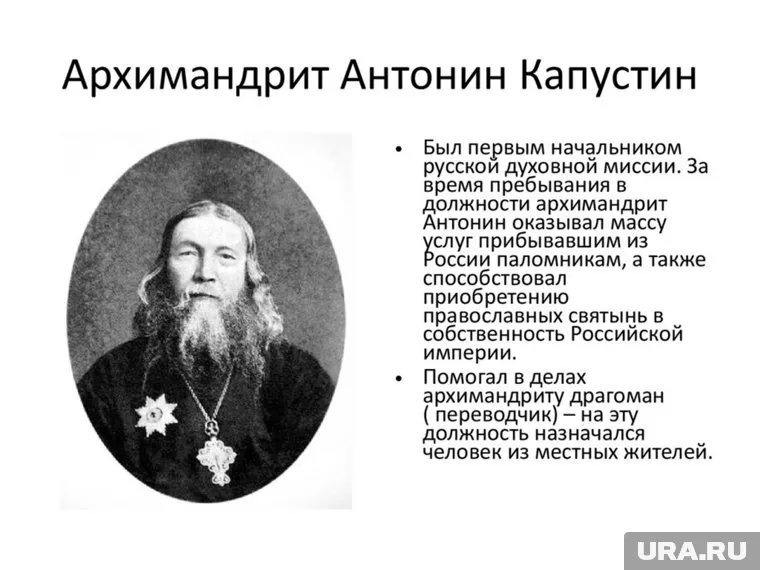 Архимандрит Антонин Капустин

• Был первым начальником русской духовной миссии. За время пребывания в должности архимандрит Антонин оказывал массу услуг прибывавшим из России паломникам, а также способствовал приобретению православных святынь в собственность Российской империи.
• Помогал в делах архимандриту драгоман ( переводчик) – на эту должность назначался человек из местных жителей.

URA.RU